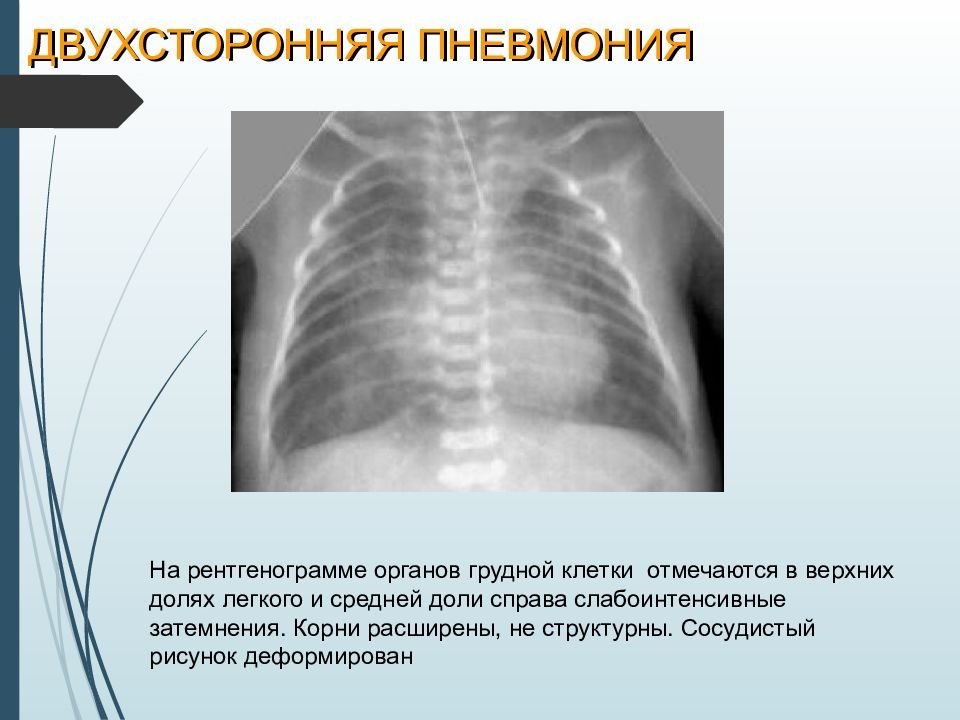 ДВУХСТОРОННЯЯ ПНЕВМОНИЯ

На рентгенограмме органов грудной клетки  отмечаются в верхних долях легкого и средней доли справа слабоинтенсивные затемнения. Корни расширены, не структурны. Сосудистый рисунок деформирован